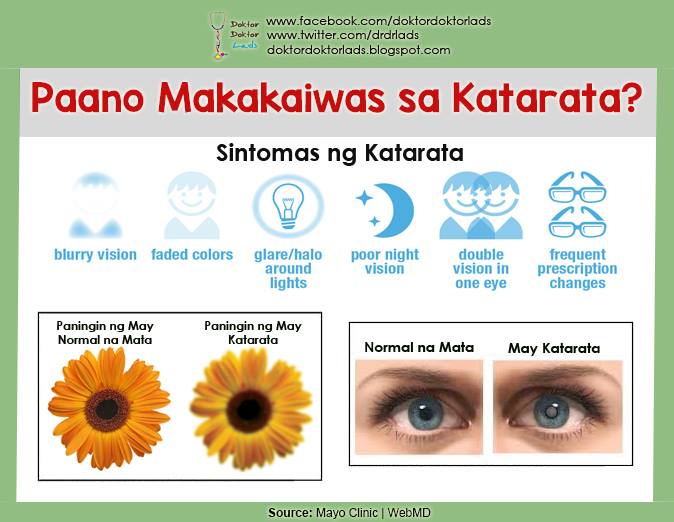 Doktor Doktor Lads

www.facebook.com/doktordoktorlads
www.twitter.com/drdrlads
doktordoktorlads.blogspot.com

Paano Makakaiwas sa Katarata?

Sintomas ng Katarata

blurry vision

faded colors

glare/halo around lights

poor night vision

double vision in one eye

frequent prescription changes

Paningin ng May Normal na Mata

Paningin ng May Katarata

Normal na Mata

May Katarata

Source: Mayo Clinic | WebMD